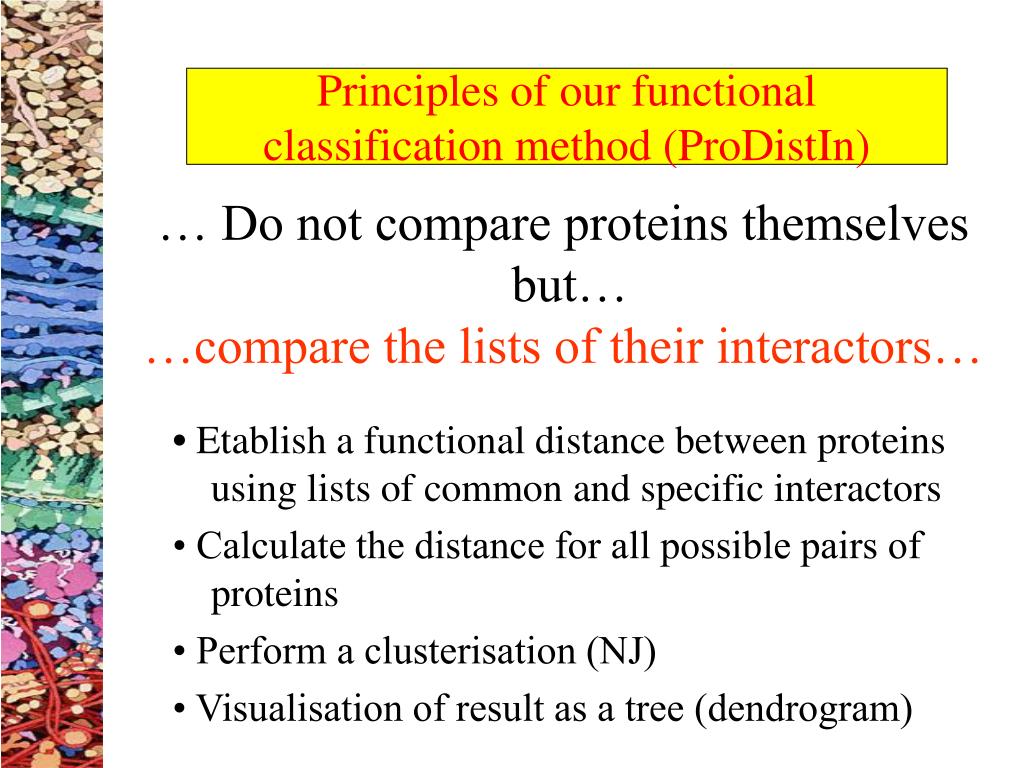 Principles of our functional classification method (ProDistIn)

… Do not compare proteins themselves but…
…compare the lists of their interactors…

• Etablish a functional distance between proteins using lists of common and specific interactors
• Calculate the distance for all possible pairs of proteins
• Perform a clusterisation (NJ)
• Visualisation of result as a tree (dendrogram)